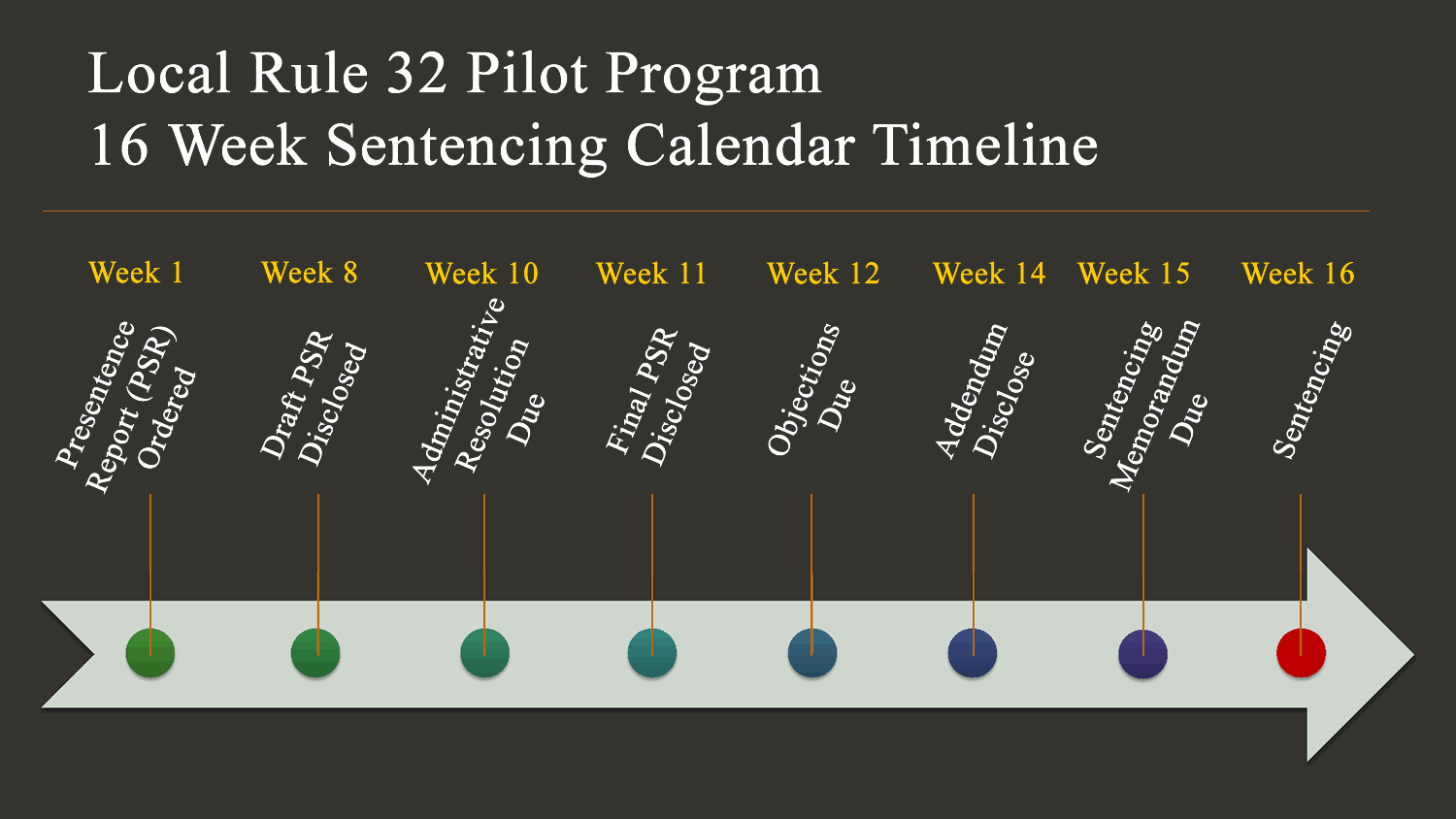 Local Rule 32 Pilot Program
16 Week Sentencing Calendar Timeline

Week 1
Presentence Report (PSR) Ordered

Week 8
Draft PSR Disclosed

Week 10
Administrative Resolution Due

Week 11
Final PSR Disclosed

Week 12
Objections Due

Week 14
Addendum Disclose

Week 15
Sentencing Memorandum Due

Week 16
Sentencing